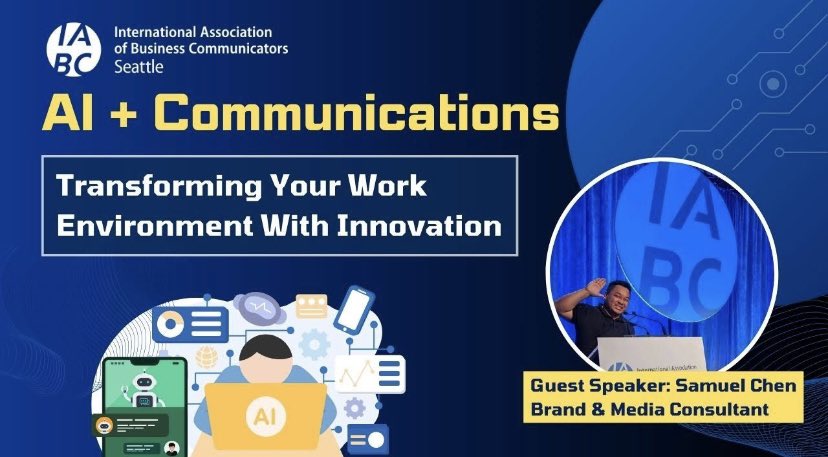 IABC International Association of Business Communicators Seattle

AI + Communications

Transforming Your Work Environment With Innovation

IABC

International Association

AI

Guest Speaker: Samuel Chen
Brand & Media Consultant